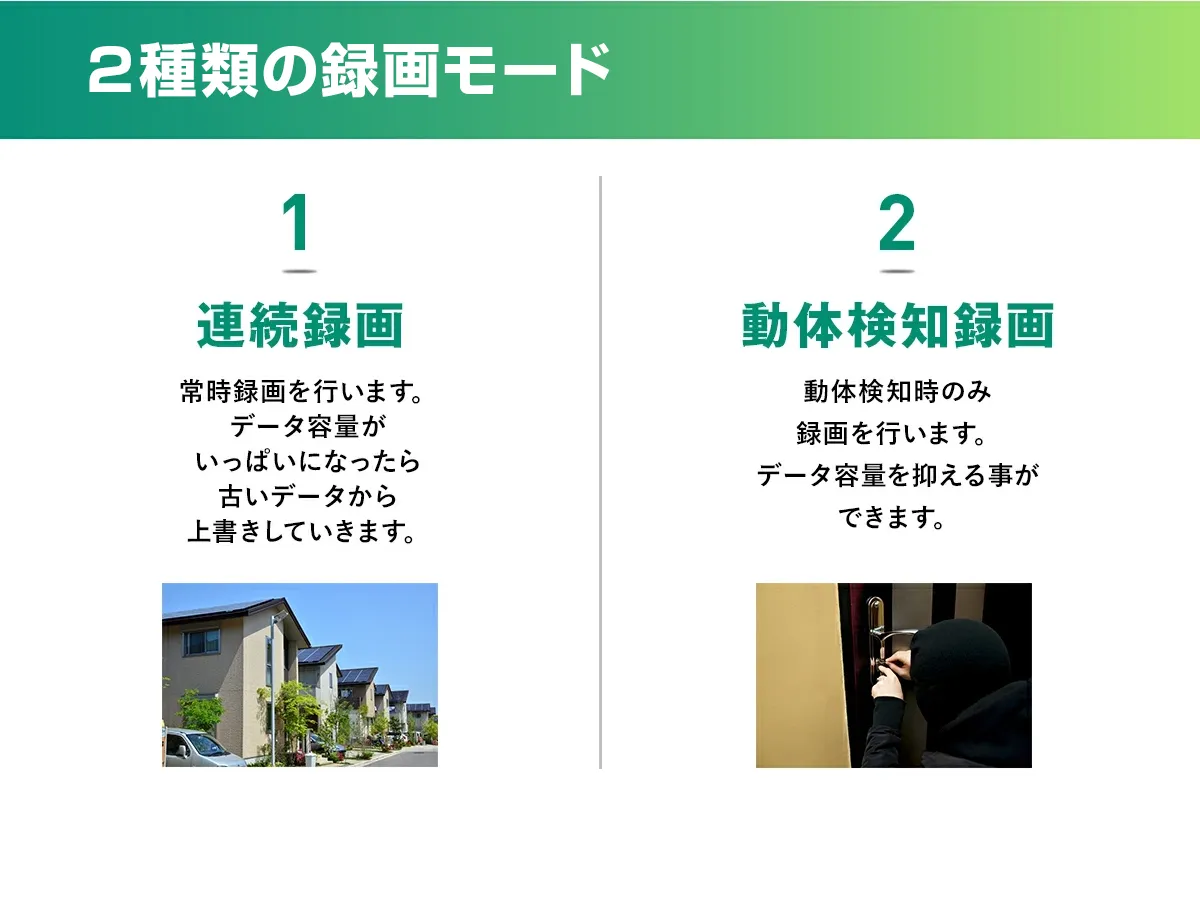 2種類の録画モード

1

連続録画

常時録画を行います。
データ容量が
いっぱいになったら
古いデータから
上書きしていきます。

2

動体検知録画

動体検知時のみ
録画を行います。
データ容量を抑える事が
できます。